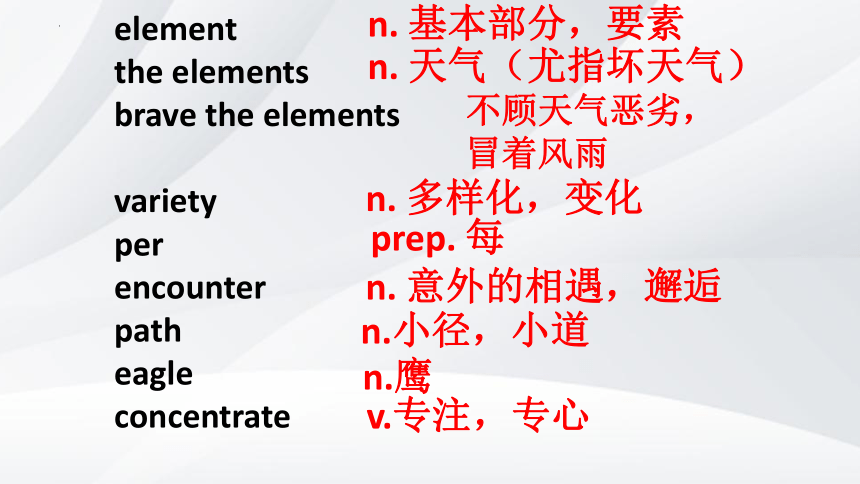 element n. 基本部分，要素
the elements n. 天气（尤指坏天气）
brave the elements 不顾天气恶劣，冒着风雨
variety n. 多样化，变化
per prep. 每
encounter n. 意外的相遇，邂逅
path n.小径，小道
eagle n.鹰
concentrate v.专注，专心